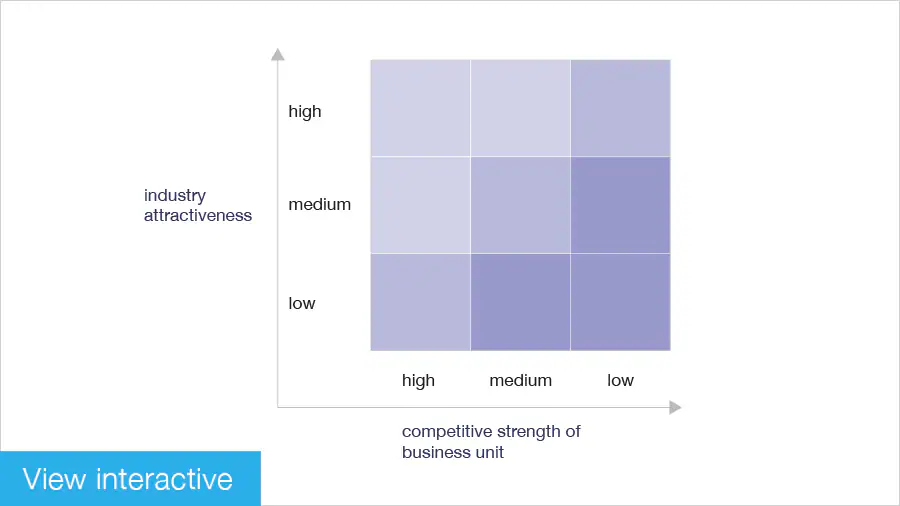 industry attractiveness

high

medium

low

high medium low

competitive strength of business unit

View interactive